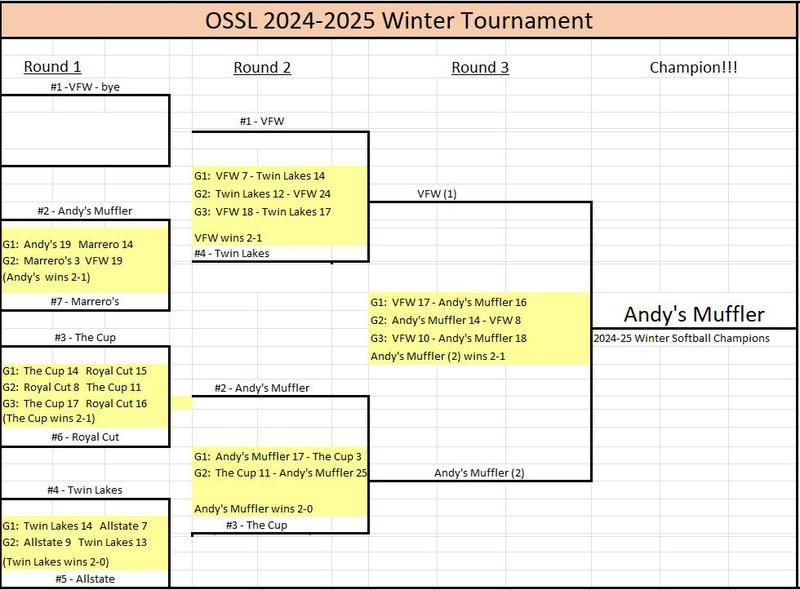 OSSL 2024-2025 Winter Tournament

Round 1

#1 -VFW - bye

#2 - Andy's Muffler

G1: Andy's 19 Marrero 14
G2: Marrero's 3 VFW 19
(Andy's wins 2-1)

#7 - Marrero's

#3 - The Cup

G1: The Cup 14 Royal Cut 15
G2: Royal Cut 8 The Cup 11
G3: The Cup 17 Royal Cut 16
(The Cup wins 2-1)

#6 - Royal Cut

#4 - Twin Lakes

G1: Twin Lakes 14 Allstate 7
G2: Allstate 9 Twin Lakes 13
(Twin Lakes wins 2-0)

#5 - Allstate

Round 2

#1 - VFW

G1: VFW 7 - Twin Lakes 14
G2: Twin Lakes 12 - VFW 24
G3: VFW 18 - Twin Lakes 17

VFW wins 2-1

#4 - Twin Lakes

#2 - Andy's Muffler

G1: Andy's Muffler 17 - The Cup 3
G2: The Cup 11 - Andy's Muffler 25

Andy's Muffler wins 2-0

#3 - The Cup

Round 3

VFW (1)

G1: VFW 17 - Andy's Muffler 16
G2: Andy's Muffler 14 - VFW 8
G3: VFW 10 - Andy's Muffler 18
Andy's Muffler (2) wins 2-1

Andy's Muffler (2)

Champion!!!

Andy's Muffler

2024-25 Winter Softball Champions